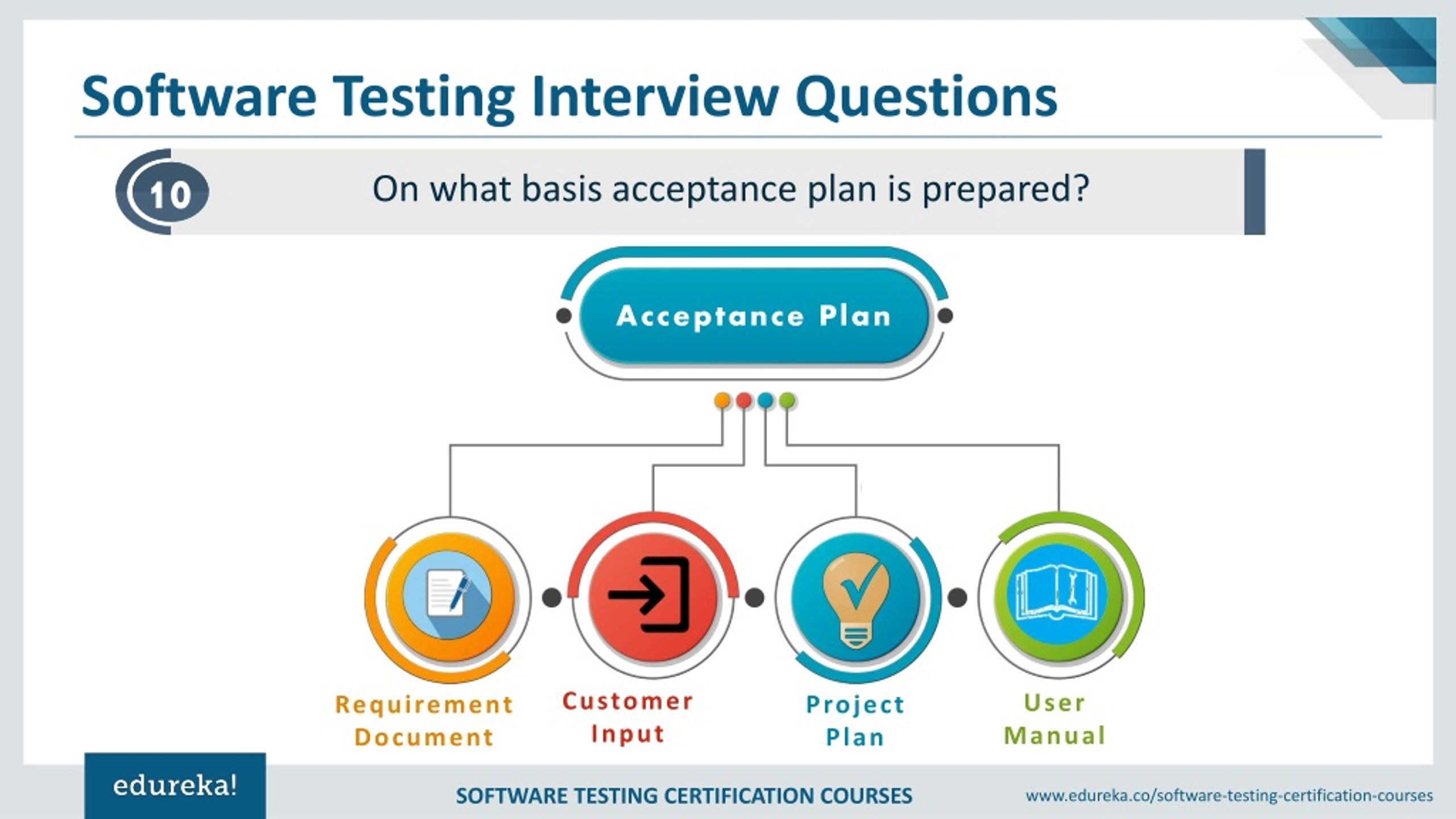 Software Testing Interview Questions

10

On what basis acceptance plan is prepared?

Acceptance Plan

Requirement Document

Customer Input

Project Plan

User Manual

edureka!

SOFTWARE TESTING CERTIFICATION COURSES

www.edureka.co/software-testing-certification-courses